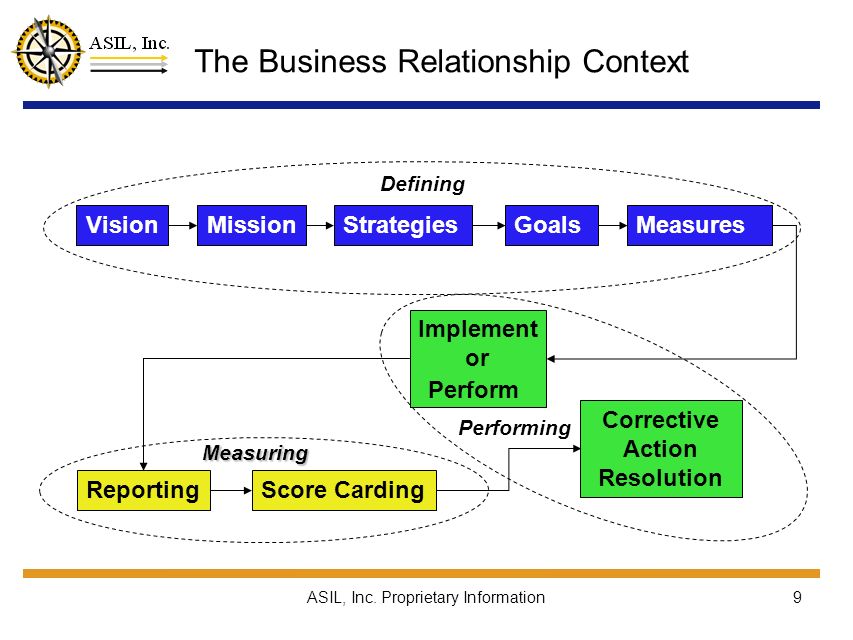 ASIL, Inc.

The Business Relationship Context

Defining

Vision

Mission

Strategies

Goals

Measures

Implement or Perform

Performing

Corrective Action Resolution

Measuring

Reporting

Score Carding

ASIL, Inc. Proprietary Information

9